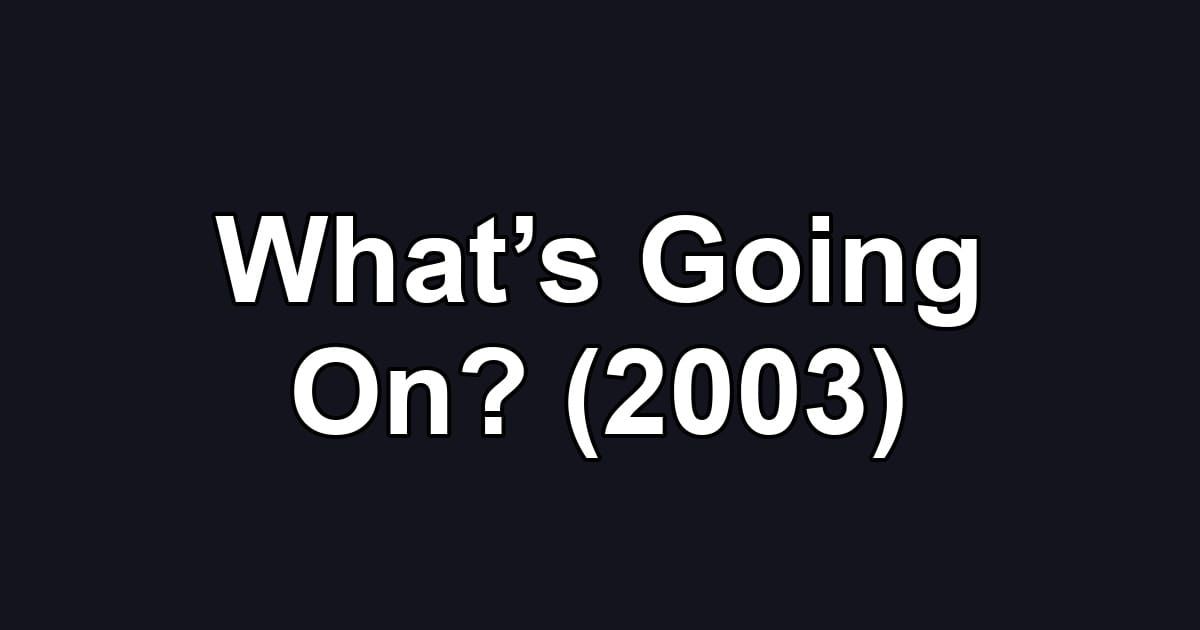 What’s Going On? (2003)